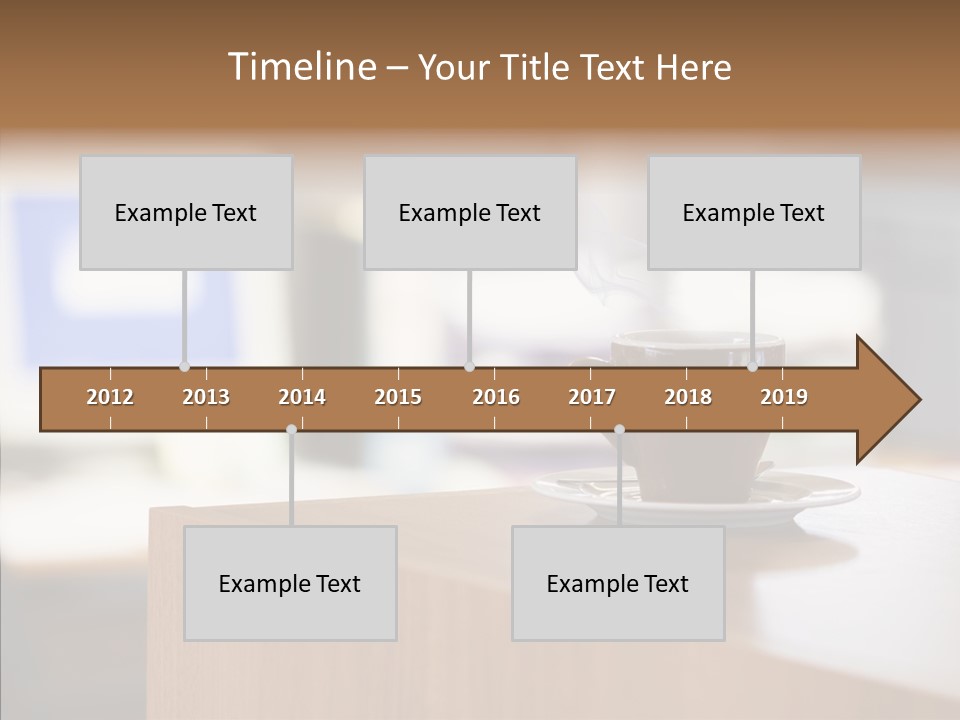 Timeline – Your Title Text Here

Example Text

Example Text

Example Text

2012 2013 2014 2015 2016 2017 2018 2019

Example Text

Example Text